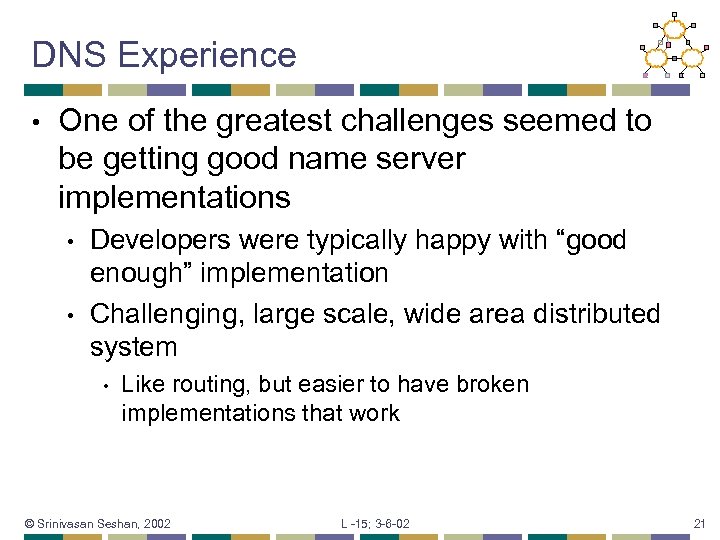 DNS Experience

• One of the greatest challenges seemed to be getting good name server implementations

• Developers were typically happy with “good enough” implementation

• Challenging, large scale, wide area distributed system

• Like routing, but easier to have broken implementations that work

© Srinivasan Seshan, 2002

L -15; 3-6-02

21